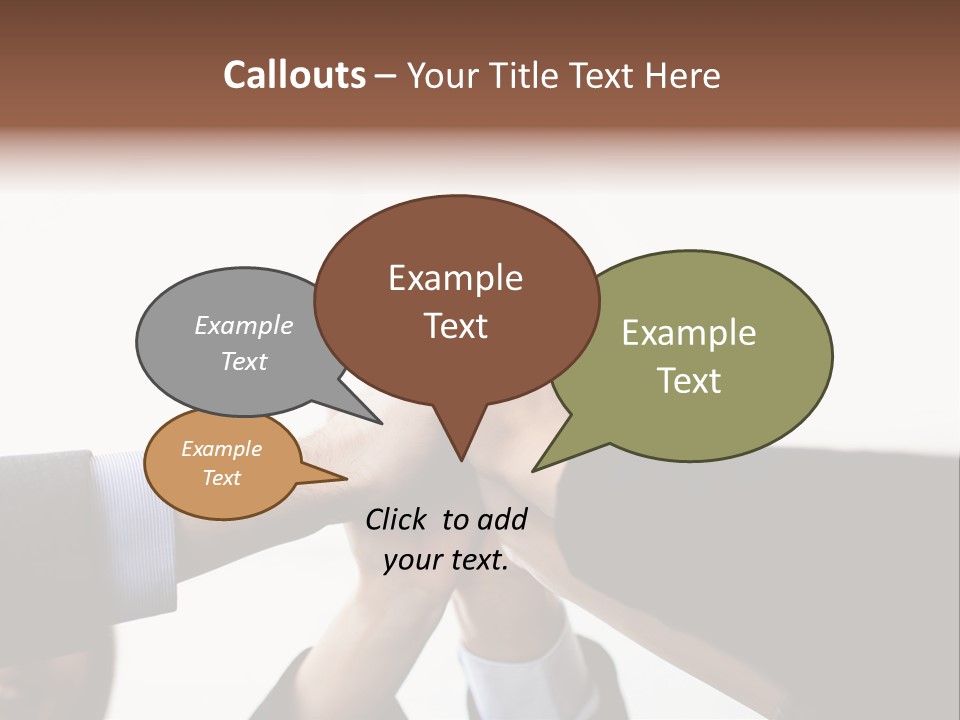 Callouts – Your Title Text Here

Example Text

Example Text

Example Text

Example Text

Click to add your text.